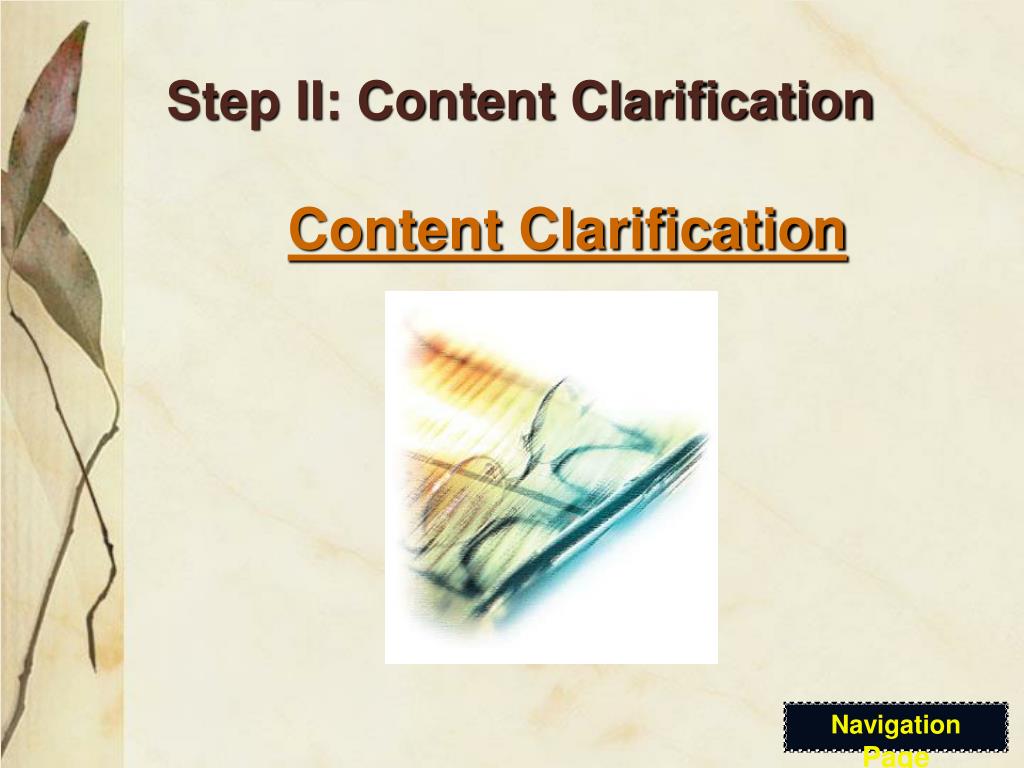 Step II: Content Clarification

Content Clarification

Navigation Page